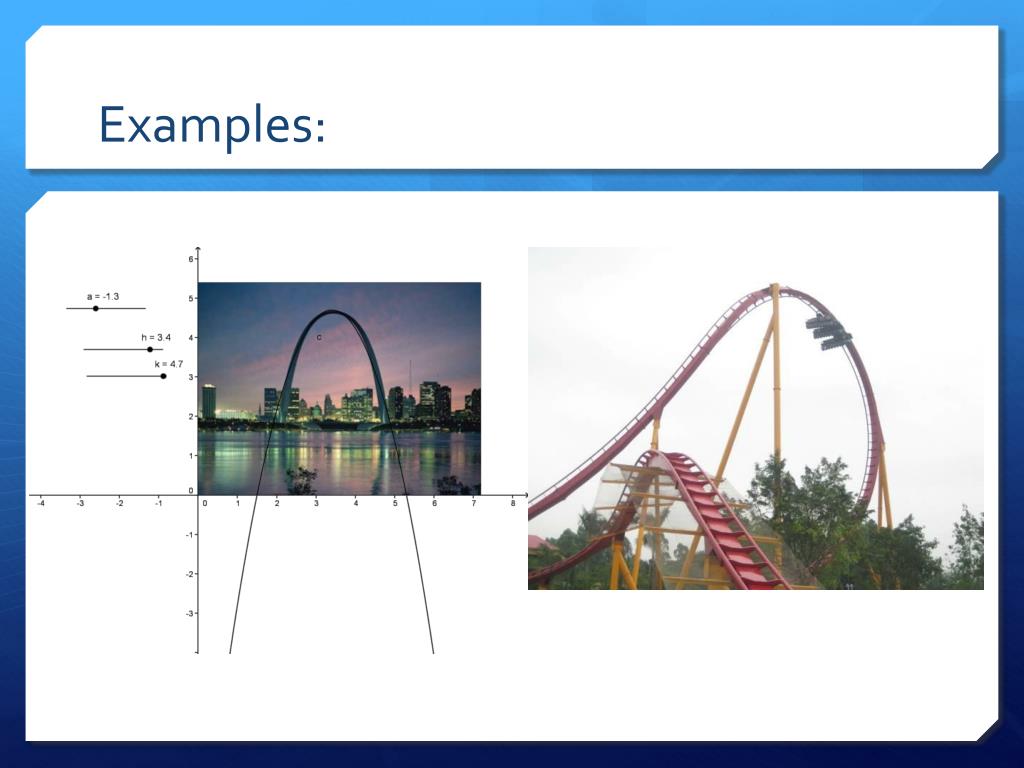 Examples:

a = -1.3

h = 3.4

k = 4.7

c

6
5
4
3
2
1
0
-1
-2
-3

-4 -3 -2 -1 0 1 2 3 4 5 6 7 8